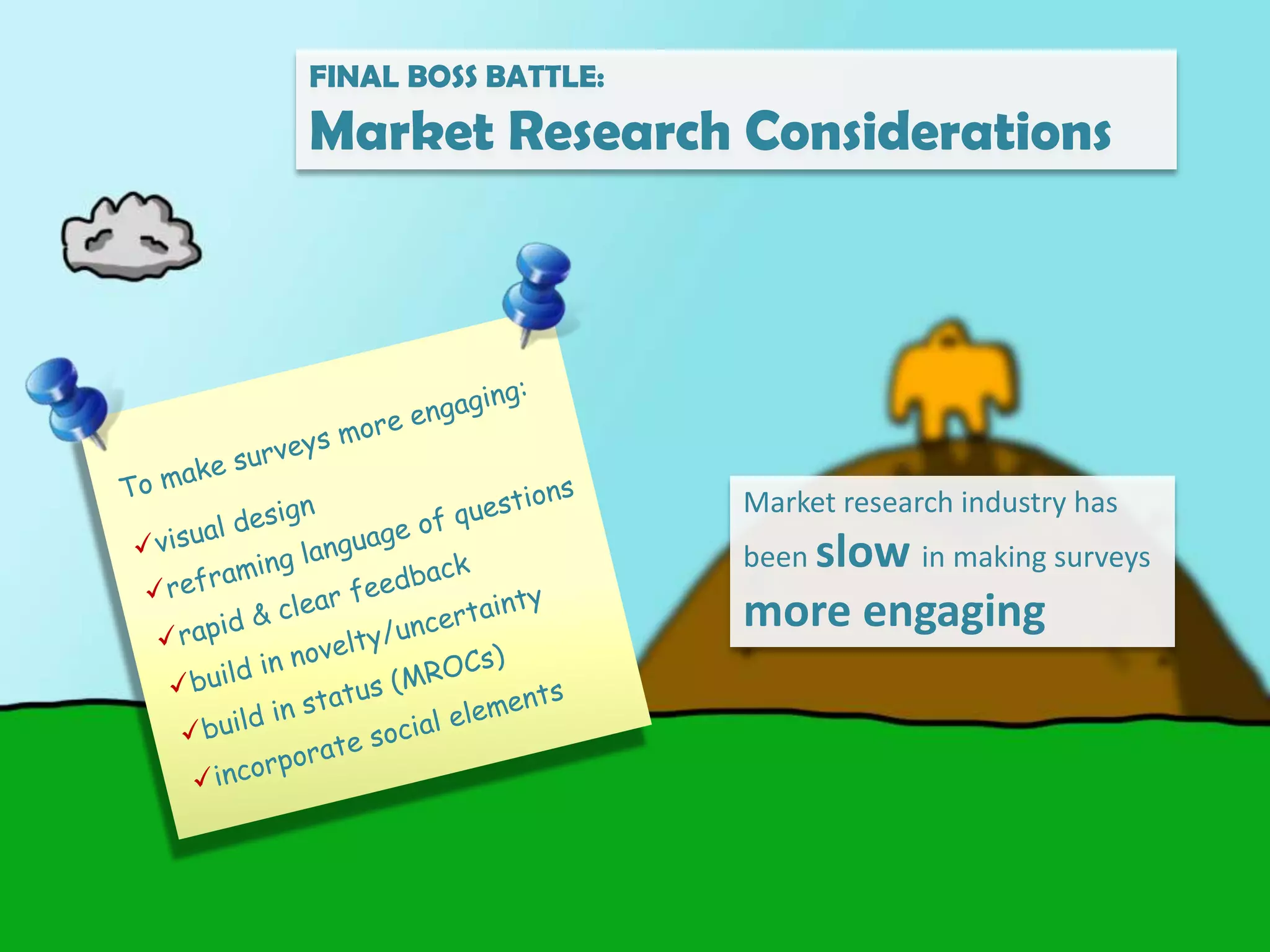 FINAL BOSS BATTLE:
Market Research Considerations

To make surveys more engaging:
✓visual design
✓reframing language of questions
✓rapid & clear feedback
✓build in novelty/uncertainty
✓build in status (MROCs)
✓incorporate social elements

Market research industry has been slow in making surveys more engaging